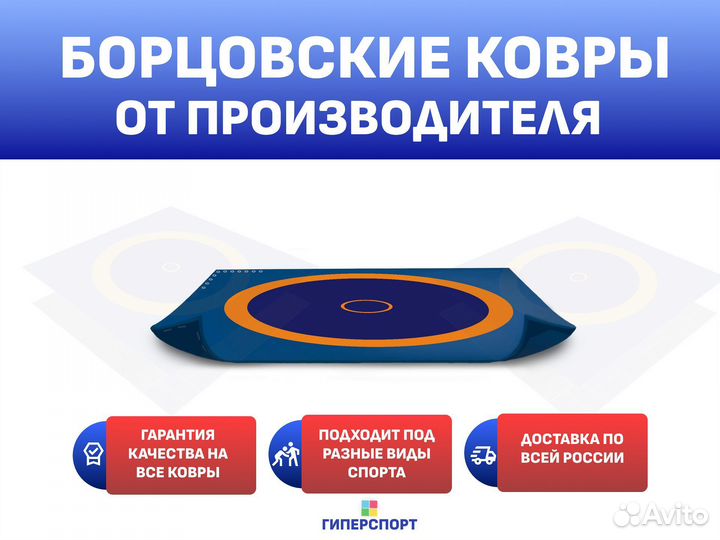 БОРЦОВСКИЕ КОВРЫ
ОТ ПРОИЗВОДИТЕЛЯ

ГАРАНТИЯ КАЧЕСТВА НА ВСЕ КОВРЫ

ПОДХОДИТ ПОД РАЗНЫЕ ВИДЫ СПОРТА

ДОСТАВКА ПО ВСЕЙ РОССИИ

ГИПЕРСПОРТ

Avito